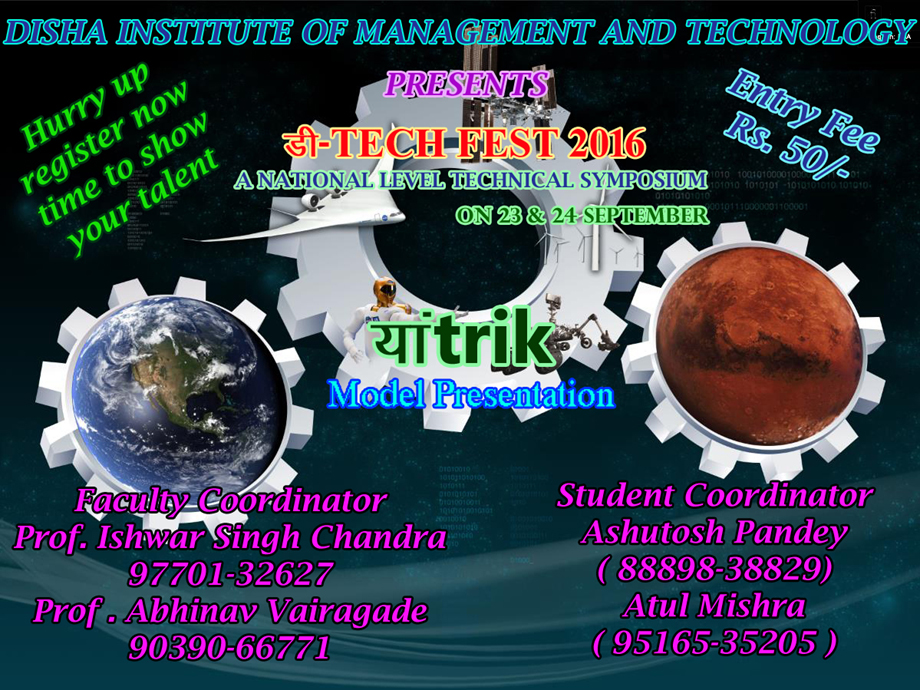 DISHA INSTITUTE OF MANAGEMENT AND TECHNOLOGY

PRESENTS

Hurry up register now time to show your talent

Entry Fee Rs. 50/-

डी-TECH FEST 2016

A NATIONAL LEVEL TECHNICAL SYMPOSIUM

ON 23 & 24 SEPTEMBER

यांtrik

Model Presentation

Faculty Coordinator
Prof. Ishwar Singh Chandra
97701-32627
Prof . Abhinav Vairagade
90390-66771

Student Coordinator
Ashutosh Pandey
( 88898-38829)
Atul Mishra
( 95165-35205 )